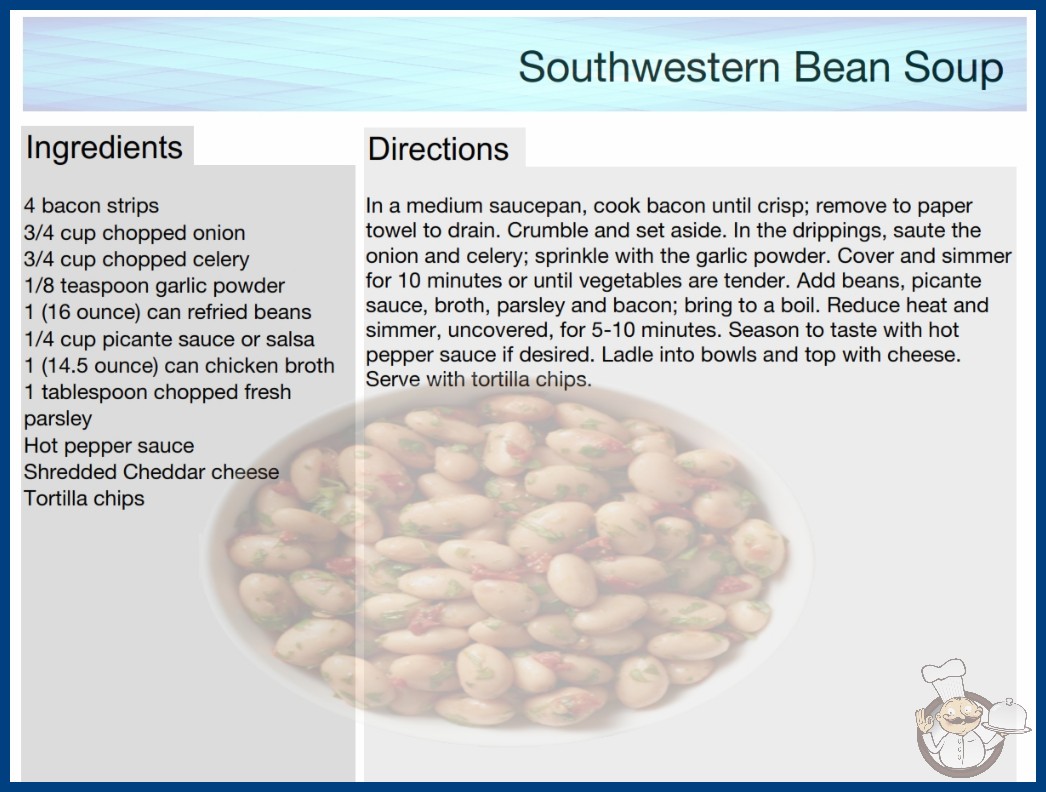 Southwestern Bean Soup

Ingredients

4 bacon strips
3/4 cup chopped onion
3/4 cup chopped celery
1/8 teaspoon garlic powder
1 (16 ounce) can refried beans
1/4 cup picante sauce or salsa
1 (14.5 ounce) can chicken broth
1 tablespoon chopped fresh parsley
Hot pepper sauce
Shredded Cheddar cheese
Tortilla chips

Directions

In a medium saucepan, cook bacon until crisp; remove to paper towel to drain. Crumble and set aside. In the drippings, saute the onion and celery; sprinkle with the garlic powder. Cover and simmer for 10 minutes or until vegetables are tender. Add beans, picante sauce, broth, parsley and bacon; bring to a boil. Reduce heat and simmer, uncovered, for 5-10 minutes. Season to taste with hot pepper sauce if desired. Ladle into bowls and top with cheese. Serve with tortilla chips.